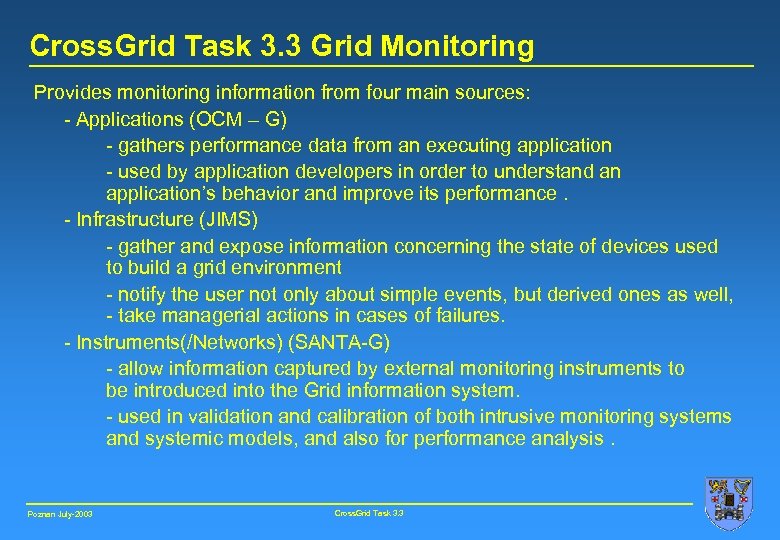 CrossGrid Task 3.3 Grid Monitoring

Provides monitoring information from four main sources:

- Applications (OCM – G)

- gathers performance data from an executing application

- used by application developers in order to understand an application's behavior and improve its performance .

- Infrastructure (JIMS)

- gather and expose information concerning the state of devices used to build a grid environment

- notify the user not only about simple events, but derived ones as well,
- take managerial actions in cases of failures.

- Instruments(/Networks) (SANTA-G)

- allow information captured by external monitoring instruments to be introduced into the Grid information system.

- used in validation and calibration of both intrusive monitoring systems and systemic models, and also for performance analysis .

Poznan July-2003

CrossGrid Task 3.3